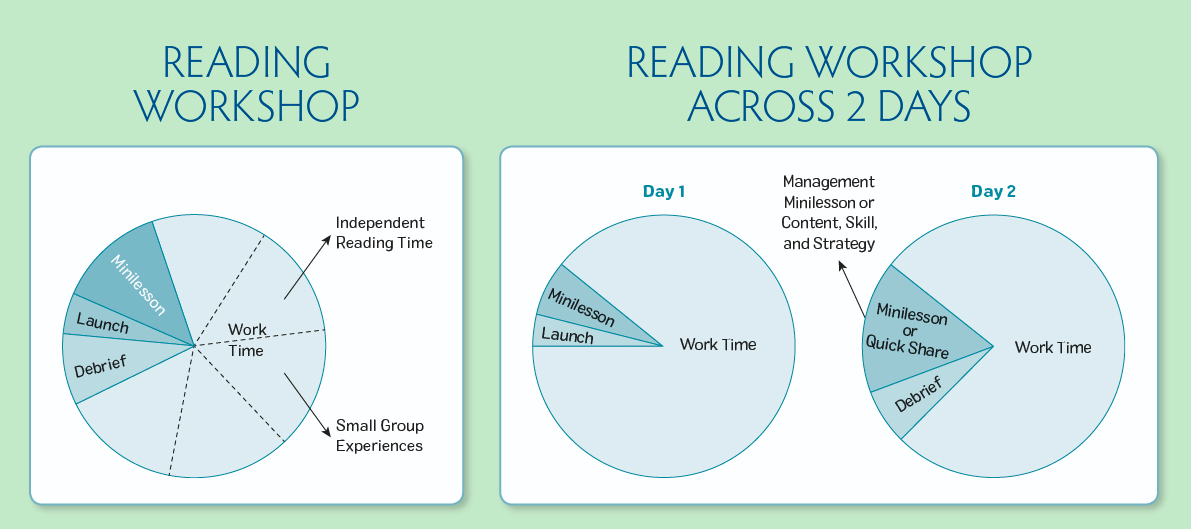 READING WORKSHOP

Minilesson
Launch
Debrief
Work Time
Independent Reading Time
Small Group Experiences

READING WORKSHOP ACROSS 2 DAYS

Day 1
Minilesson
Launch
Work Time

Management Minilesson or Content, Skill, and Strategy

Day 2
Minilesson or Quick Share
Debrief
Work Time